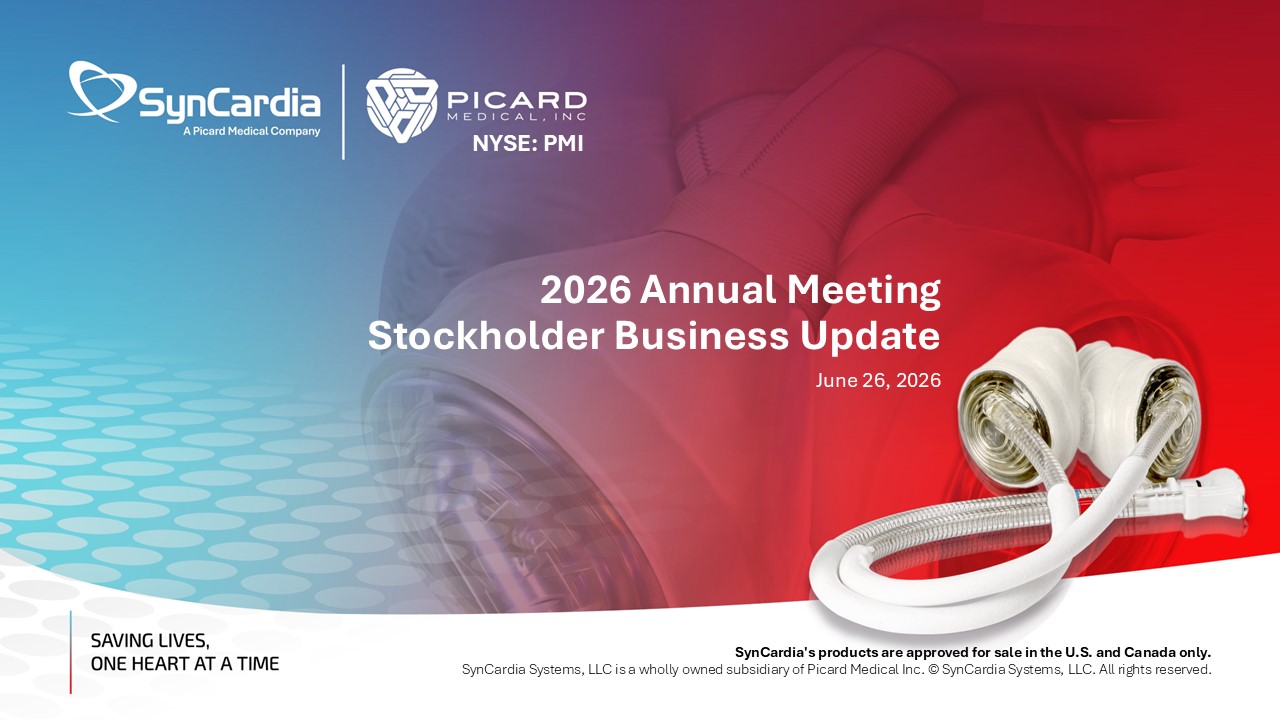 SynCardia
A Picard Medical Company

PICARD
MEDICAL, INC
NYSE: PMI

2026 Annual Meeting
Stockholder Business Update

June 26, 2026

SAVING LIVES,
ONE HEART AT A TIME

SynCardia's products are approved for sale in the U.S. and Canada only.
SynCardia Systems, LLC is a wholly owned subsidiary of Picard Medical Inc. © SynCardia Systems, LLC. All rights reserved.